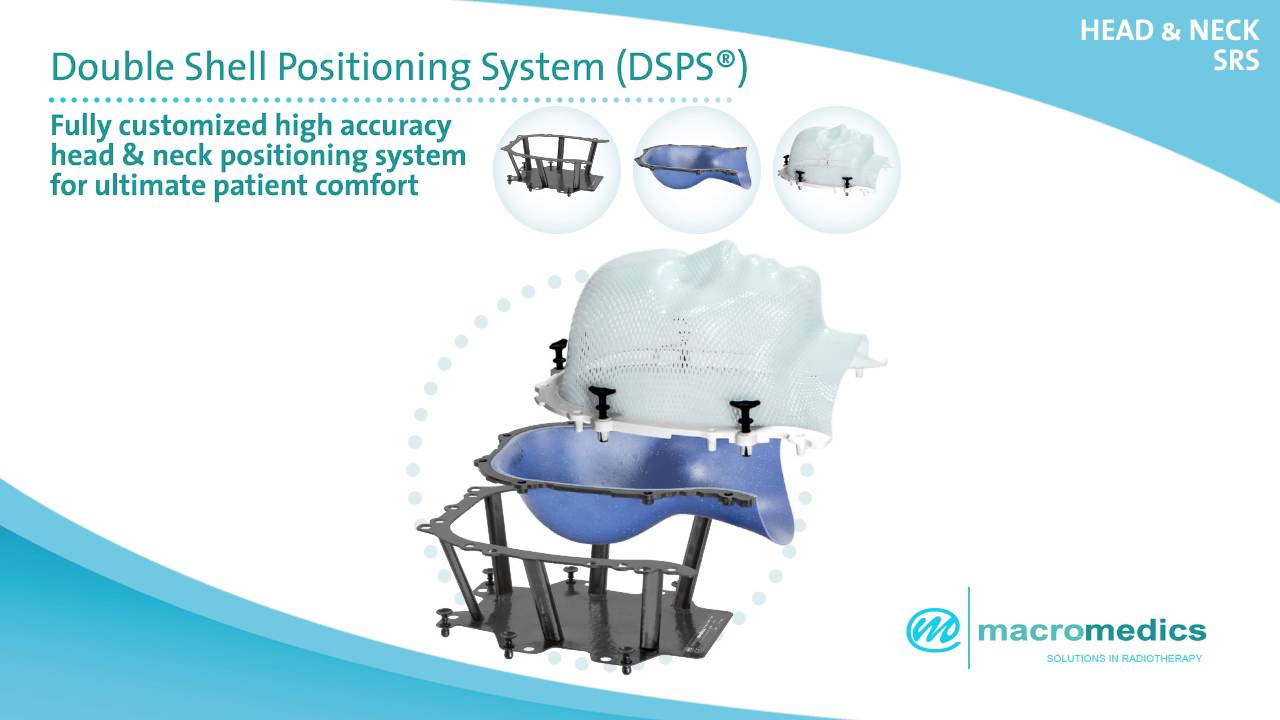 HEAD & NECK
SRS

Double Shell Positioning System (DSPS®)

Fully customized high accuracy head & neck positioning system for ultimate patient comfort

macromedics
SOLUTIONS IN RADIOTHERAPY